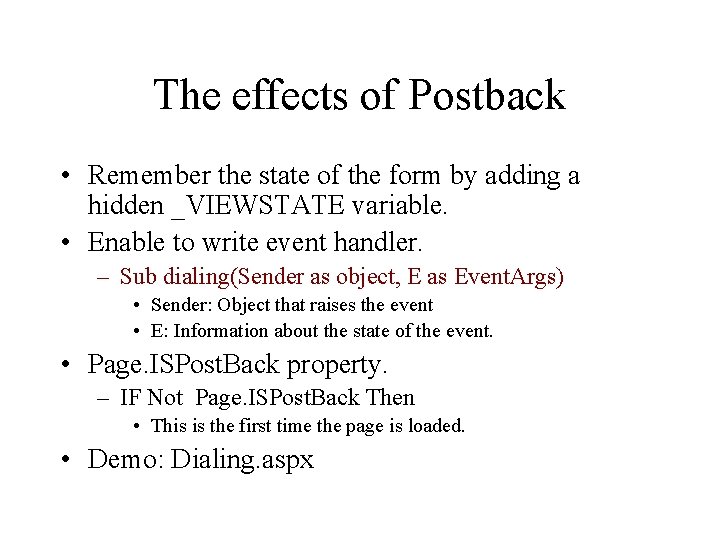 The effects of Postback

• Remember the state of the form by adding a hidden _VIEWSTATE variable.
• Enable to write event handler.
  – Sub dialing(Sender as object, E as EventArgs)
    • Sender: Object that raises the event
    • E: Information about the state of the event.
• Page.ISPostBack property.
  – IF Not Page.ISPostBack Then
    • This is the first time the page is loaded.
• Demo: Dialing.aspx